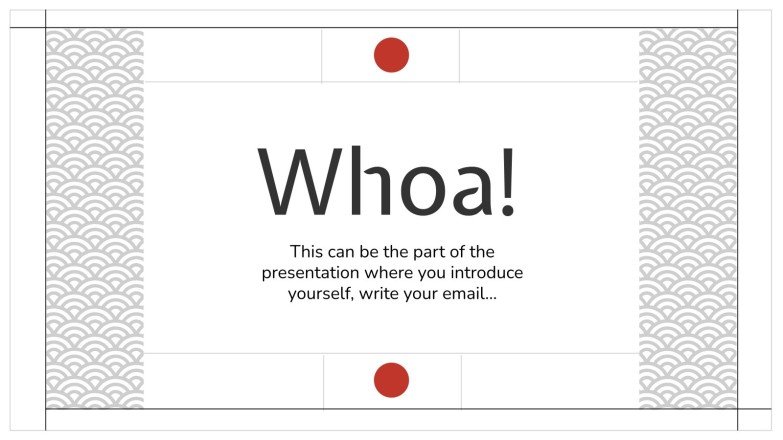 Whoa!

This can be the part of the presentation where you introduce yourself, write your email...